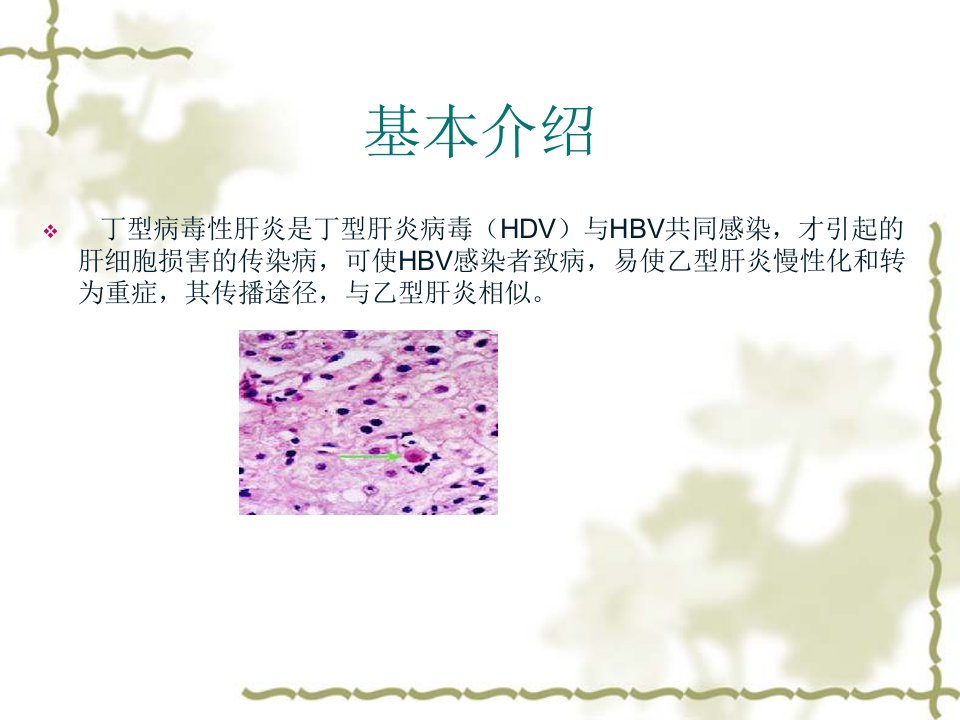 基本介绍

❖ 丁型病毒性肝炎是丁型肝炎病毒（HDV）与HBV共同感染，才引起的肝细胞损害的传染病，可使HBV感染者致病，易使乙型肝炎慢性化和转为重症，其传播途径，与乙型肝炎相似。